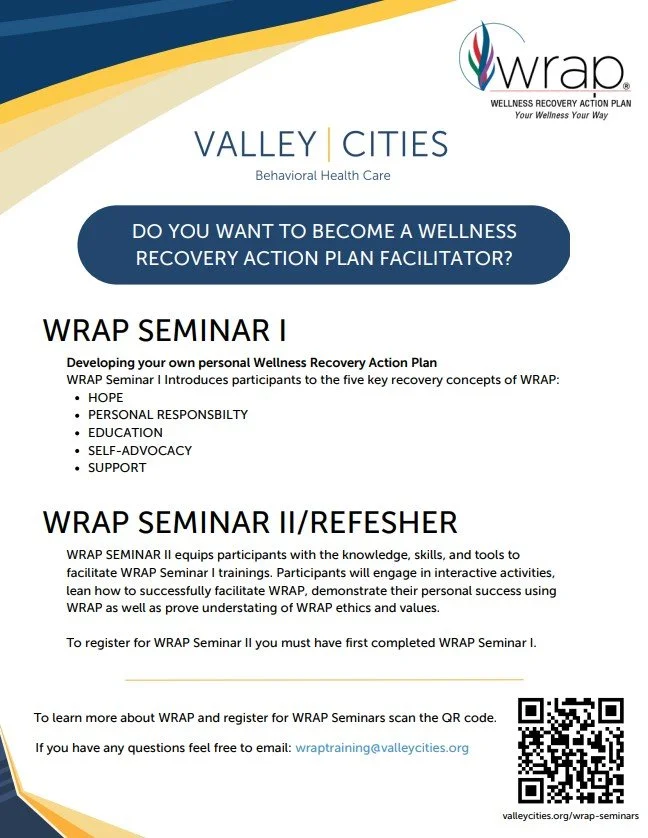 wrap®
WELLNESS RECOVERY ACTION PLAN
Your Wellness Your Way

VALLEY | CITIES
Behavioral Health Care

DO YOU WANT TO BECOME A WELLNESS RECOVERY ACTION PLAN FACILITATOR?

WRAP SEMINAR I

Developing your own personal Wellness Recovery Action Plan
WRAP Seminar I Introduces participants to the five key recovery concepts of WRAP:
• HOPE
• PERSONAL RESPONSBILTY
• EDUCATION
• SELF-ADVOCACY
• SUPPORT

WRAP SEMINAR II/REFESHER

WRAP SEMINAR II equips participants with the knowledge, skills, and tools to facilitate WRAP Seminar I trainings. Participants will engage in interactive activities, lean how to successfully facilitate WRAP, demonstrate their personal success using WRAP as well as prove understating of WRAP ethics and values.

To register for WRAP Seminar II you must have first completed WRAP Seminar I.

To learn more about WRAP and register for WRAP Seminars scan the QR code.

If you have any questions feel free to email: wraptraining@valleycities.org

valleycities.org/wrap-seminars